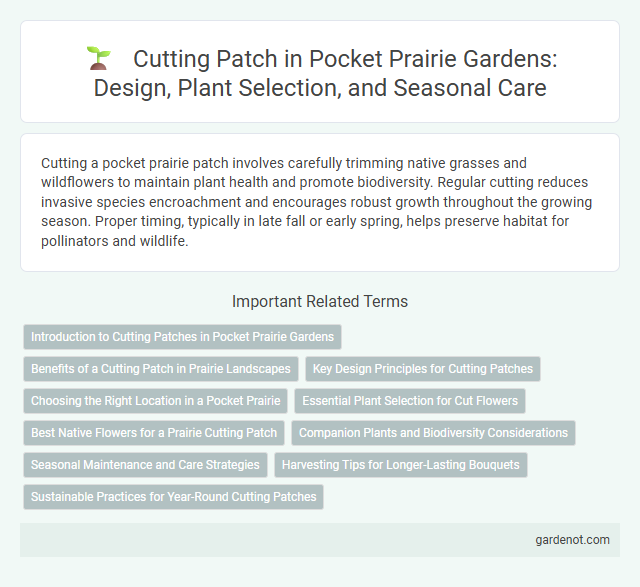 Cutting Patch in Pocket Prairie Gardens: Design, Plant Selection, and Seasonal Care

Cutting a pocket prairie patch involves carefully trimming native grasses and wildflowers to maintain plant health and promote biodiversity. Regular cutting reduces invasive species encroachment and encourages robust growth throughout the growing season. Proper timing, typically in late fall or early spring, helps preserve habitat for pollinators and wildlife.

Important Related Terms

Introduction to Cutting Patches in Pocket Prairie Gardens

Benefits of a Cutting Patch in Prairie Landscapes

Key Design Principles for Cutting Patches

Choosing the Right Location in a Pocket Prairie

Essential Plant Selection for Cut Flowers

Best Native Flowers for a Prairie Cutting Patch

Companion Plants and Biodiversity Considerations

Seasonal Maintenance and Care Strategies

Harvesting Tips for Longer-Lasting Bouquets

Sustainable Practices for Year-Round Cutting Patches

gardenot.com